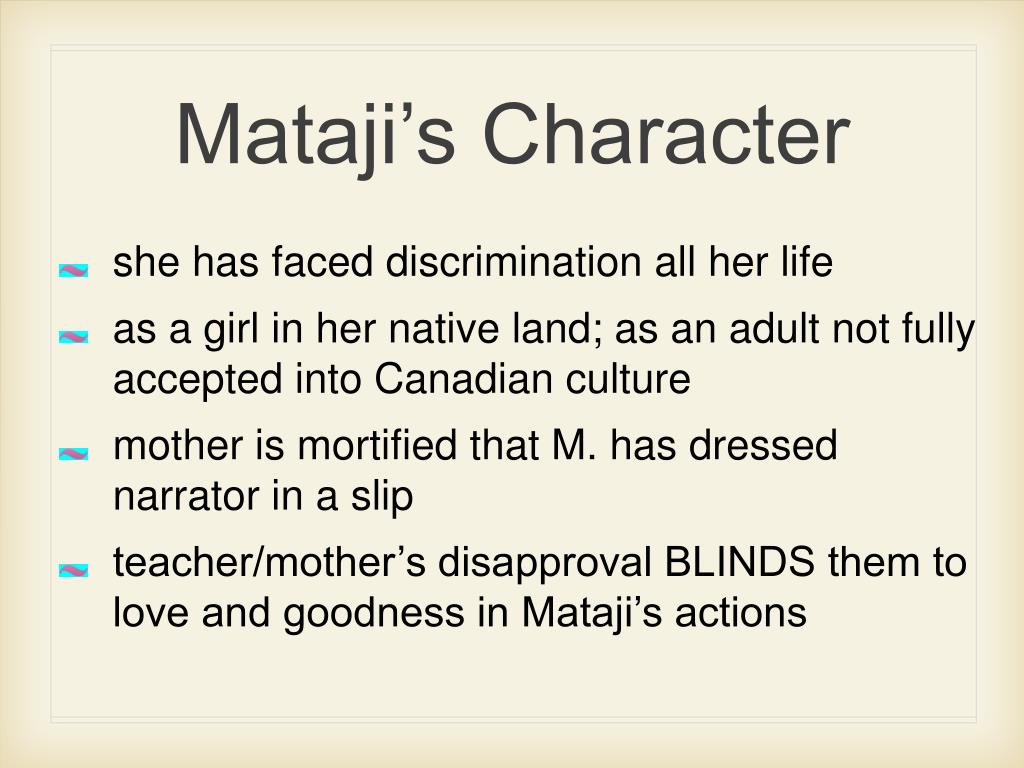 Mataji’s Character

she has faced discrimination all her life

as a girl in her native land; as an adult not fully accepted into Canadian culture

mother is mortified that M. has dressed narrator in a slip

teacher/mother’s disapproval BLINDS them to love and goodness in Mataji’s actions